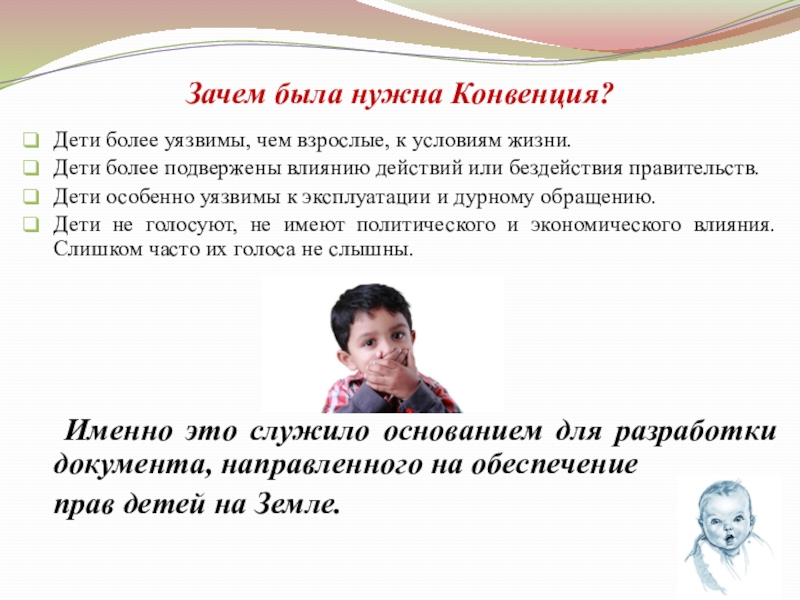 Зачем была нужна Конвенция?

Дети более уязвимы, чем взрослые, к условиям жизни.

Дети более подвержены влиянию действий или бездействия правительств.

Дети особенно уязвимы к эксплуатации и дурному обращению.

Дети не голосуют, не имеют политического и экономического влияния. Слишком часто их голоса не слышны.

Именно это служило основанием для разработки документа, направленного на обеспечение

прав детей на Земле.